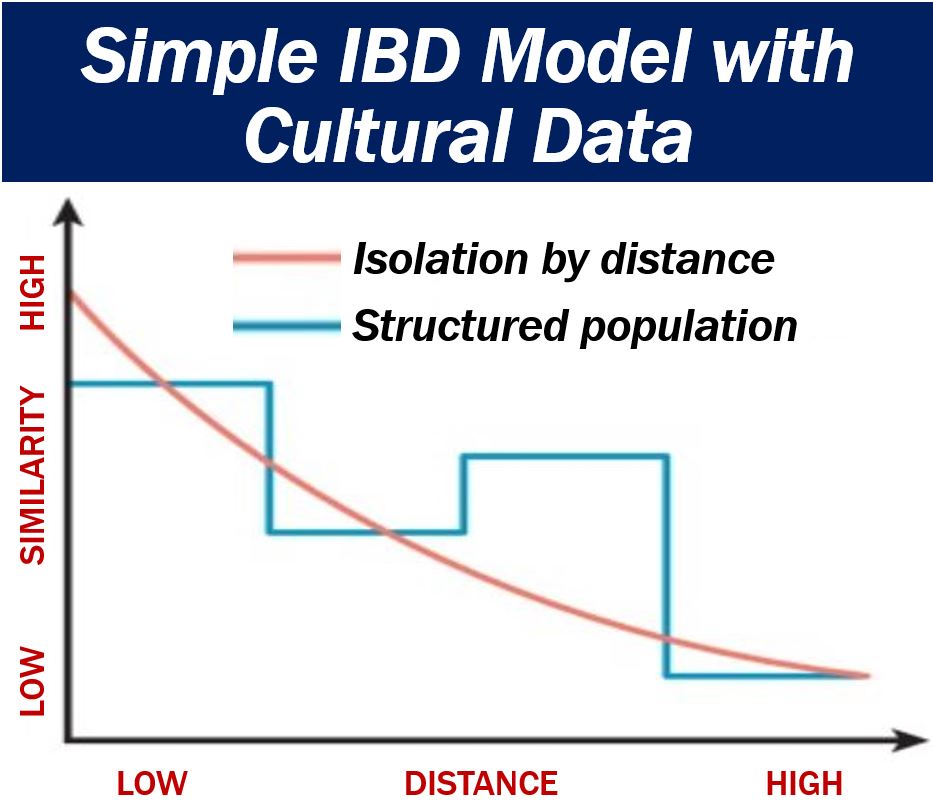 Simple IBD Model with Cultural Data

Isolation by distance
Structured population

HIGH
SIMILARITY
LOW

LOW
DISTANCE
HIGH